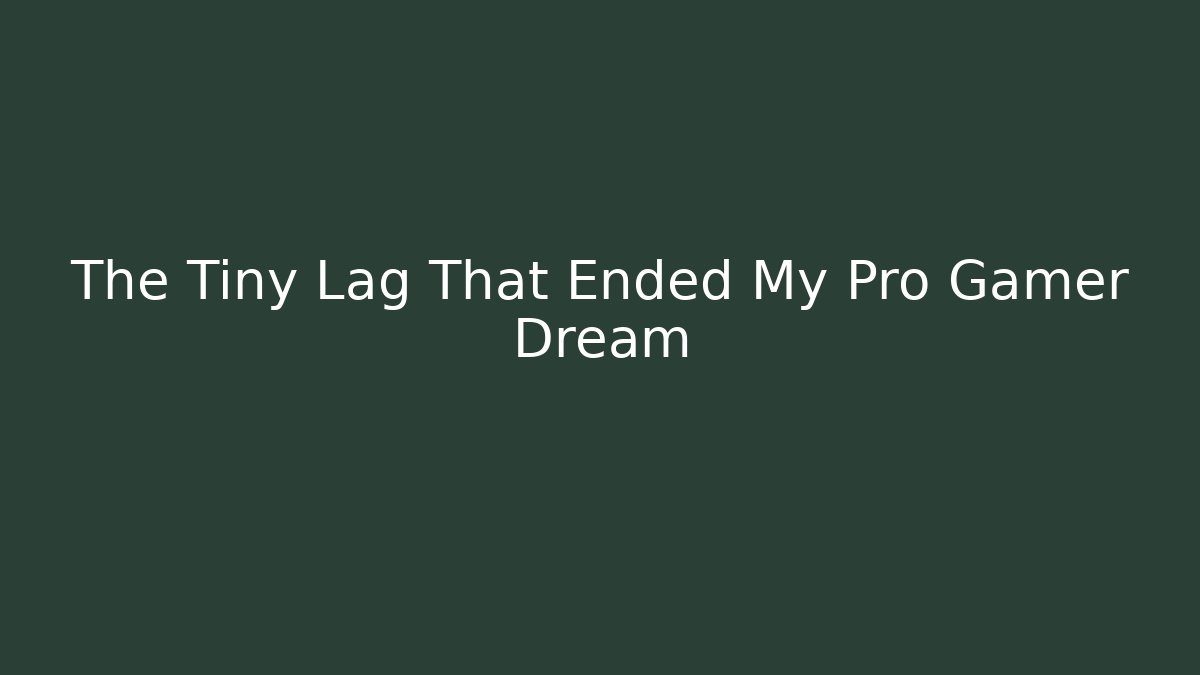 The Tiny Lag That Ended My Pro Gamer Dream